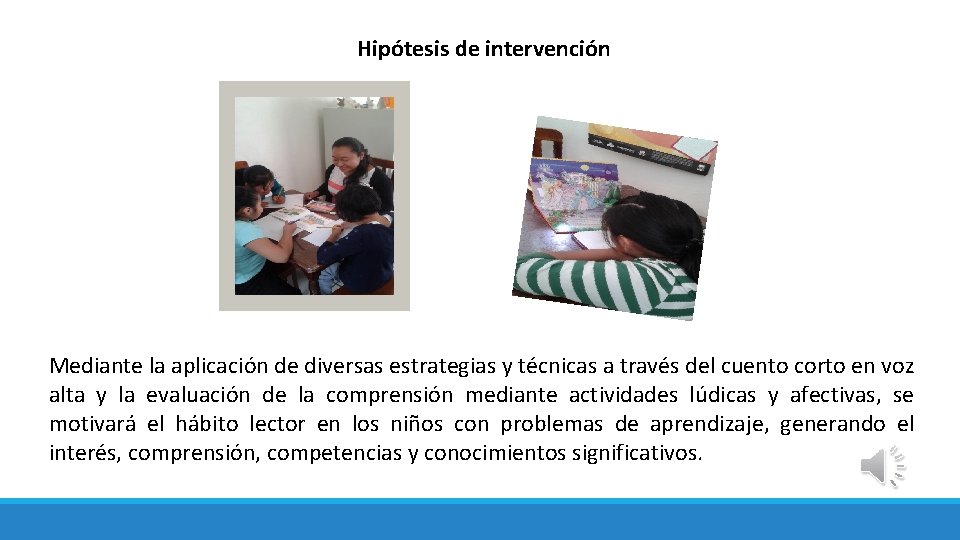 Hipótesis de intervención

Mediante la aplicación de diversas estrategias y técnicas a través del cuento corto en voz alta y la evaluación de la comprensión mediante actividades lúdicas y afectivas, se motivará el hábito lector en los niños con problemas de aprendizaje, generando el interés, comprensión, competencias y conocimientos significativos.